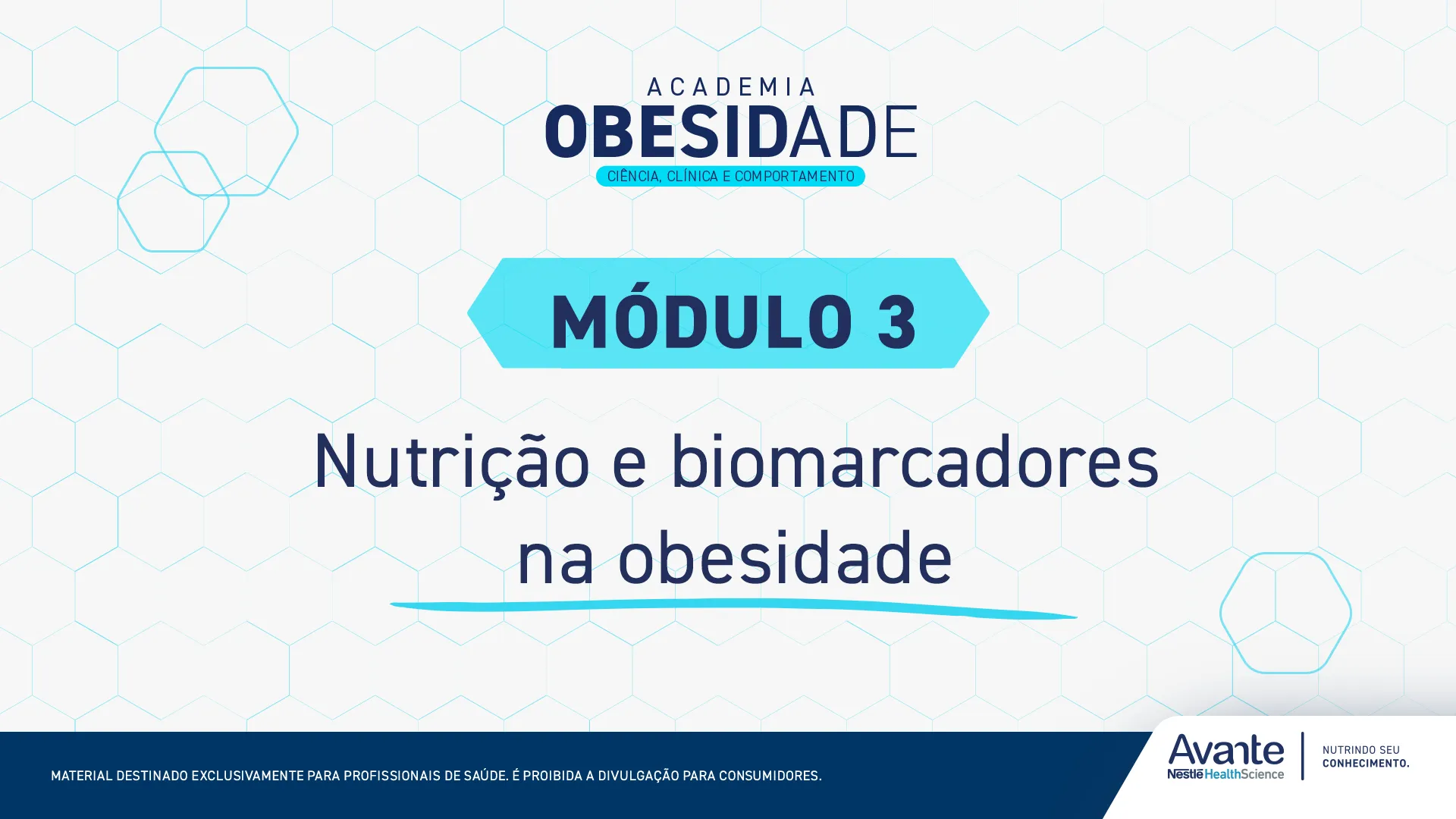 ACADEMIA
OBESIDADE
CIÊNCIA, CLÍNICA E COMPORTAMENTO

MÓDULO 3

Nutrição e biomarcadores na obesidade

MATERIAL DESTINADO EXCLUSIVAMENTE PARA PROFISSIONAIS DE SAÚDE. É PROIBIDA A DIVULGAÇÃO PARA CONSUMIDORES.

Avante
Nestlé HealthScience

NUTRINDO SEU CONHECIMENTO.